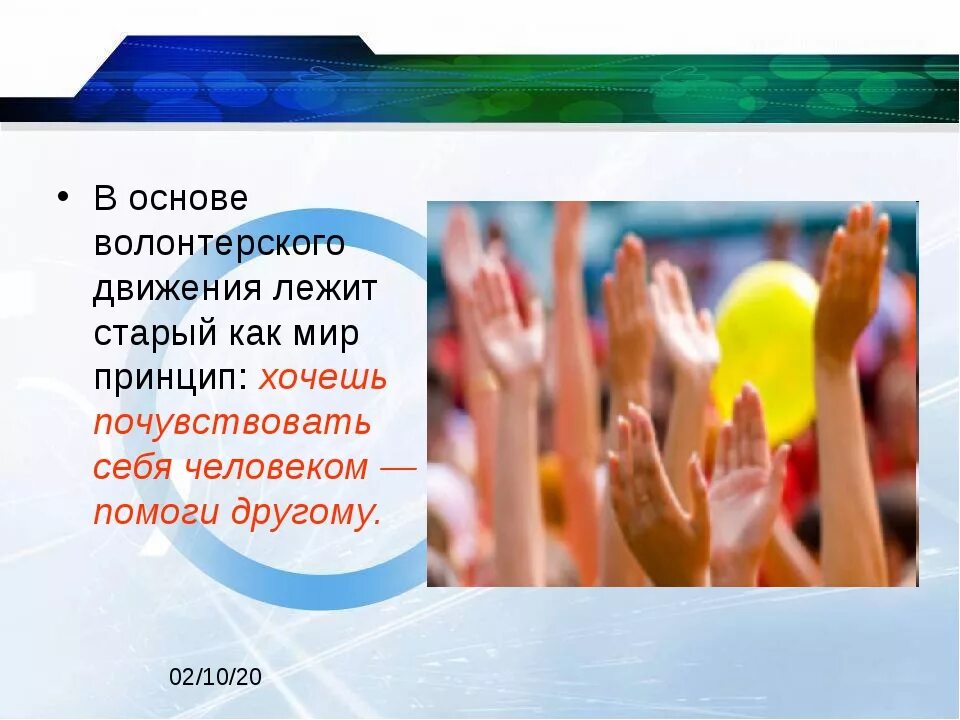 • В основе волонтерского движения лежит старый как мир принцип: хочешь почувствовать себя человеком — помоги другому.

02/10/20